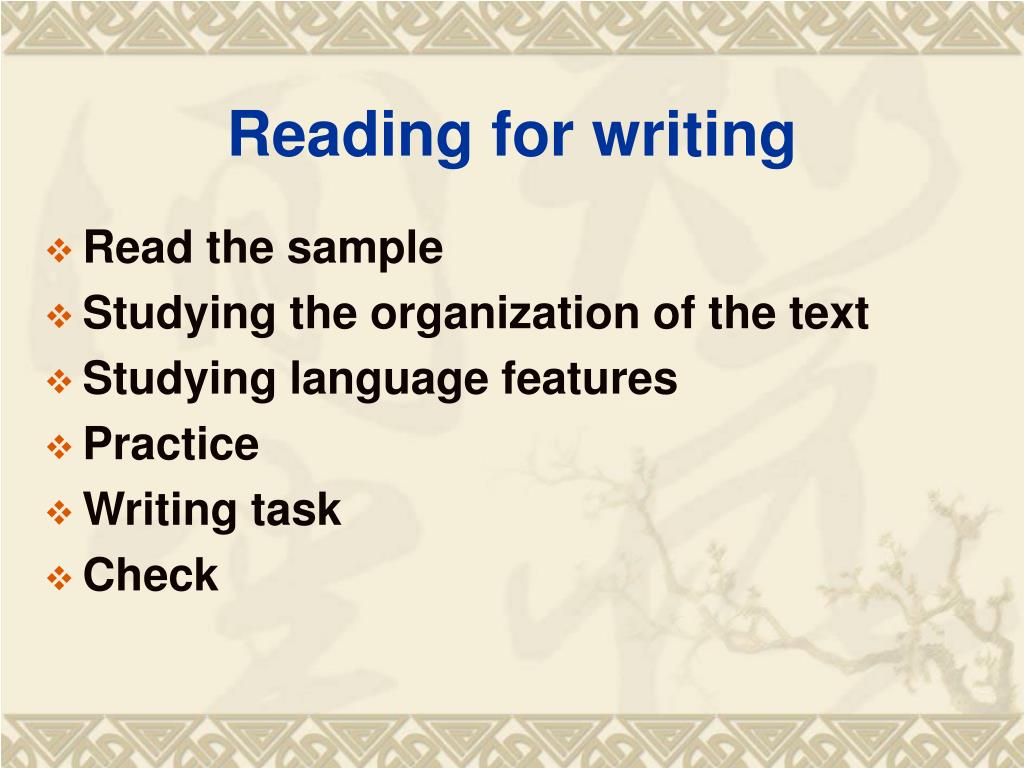 Reading for writing

❖ Read the sample
❖ Studying the organization of the text
❖ Studying language features
❖ Practice
❖ Writing task
❖ Check